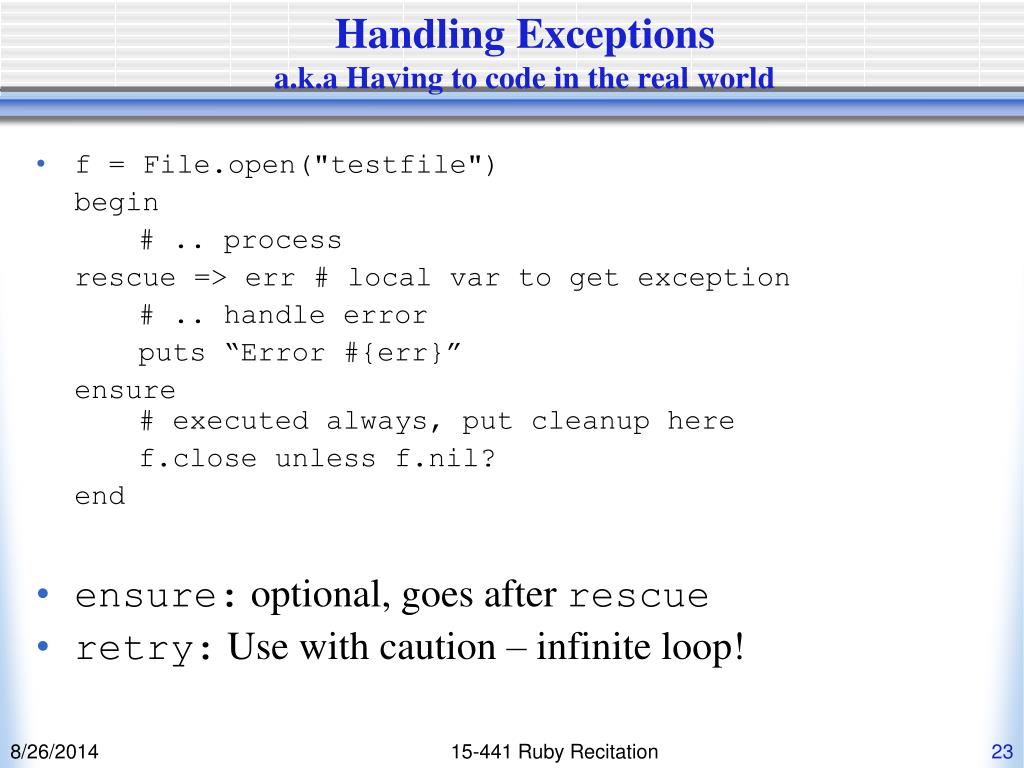 Handling Exceptions
a.k.a Having to code in the real world

• f = File.open("testfile")
begin
    # .. process
rescue => err # local var to get exception
    # .. handle error
    puts “Error #{err}”
ensure
    # executed always, put cleanup here
    f.close unless f.nil?
end

• ensure: optional, goes after rescue
• retry: Use with caution – infinite loop!

8/26/2014
15-441 Ruby Recitation
23